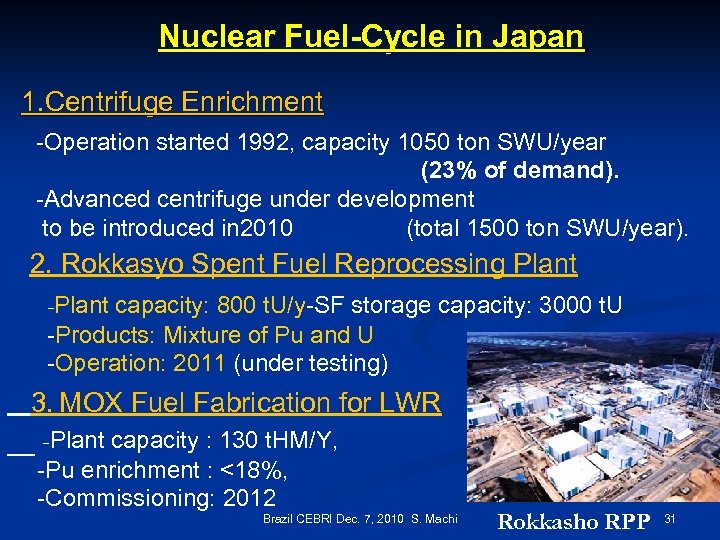 Nuclear Fuel-Cycle in Japan

1.Centrifuge Enrichment

-Operation started 1992, capacity 1050 ton SWU/year (23% of demand).

-Advanced centrifuge under development to be introduced in2010 (total 1500 ton SWU/year).

2. Rokkasyo Spent Fuel Reprocessing Plant

-Plant capacity: 800 tU/y-SF storage capacity: 3000 tU

-Products: Mixture of Pu and U

-Operation: 2011 (under testing)

3. MOX Fuel Fabrication for LWR

-Plant capacity : 130 tHM/Y,

-Pu enrichment : <18%,

-Commissioning: 2012

Brazil CEBRI Dec. 7, 2010 S. Machi

Rokkasho RPP

31